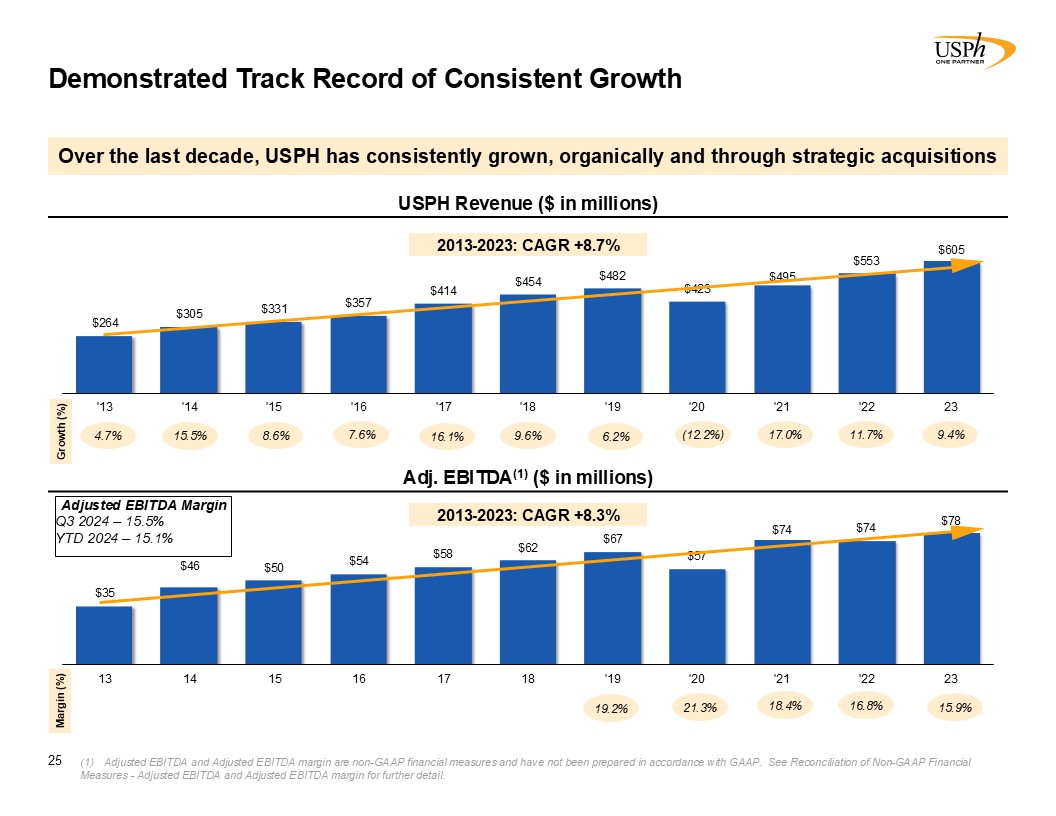 USPh
ONE PARTNER

Demonstrated Track Record of Consistent Growth

Over the last decade, USPH has consistently grown, organically and through strategic acquisitions

USPH Revenue ($ in millions)

2013-2023: CAGR +8.7%

$264 $305 $331 $357 $414 $454 $482 $423 $495 $553 $605

'13 '14 '15 '16 '17 '18 '19 '20 '21 '22 23

Growth (%)

4.7% 15.5% 8.6% 7.6% 16.1% 9.6% 6.2% (12.2%) 17.0% 11.7% 9.4%

Adj. EBITDA$^{(1)}$ ($ in millions)

Adjusted EBITDA Margin
Q3 2024 – 15.5%
YTD 2024 – 15.1%

2013-2023: CAGR +8.3%

$35 $46 $50 $54 $58 $62 $67 $57 $74 $74 $78

13 14 15 16 17 18 '19 '20 '21 '22 23

Margin (%)

19.2% 21.3% 18.4% 16.8% 15.9%

25

(1) Adjusted EBITDA and Adjusted EBITDA margin are non-GAAP financial measures and have not been prepared in accordance with GAAP. See Reconciliation of Non-GAAP Financial Measures - Adjusted EBITDA and Adjusted EBITDA margin for further detail.